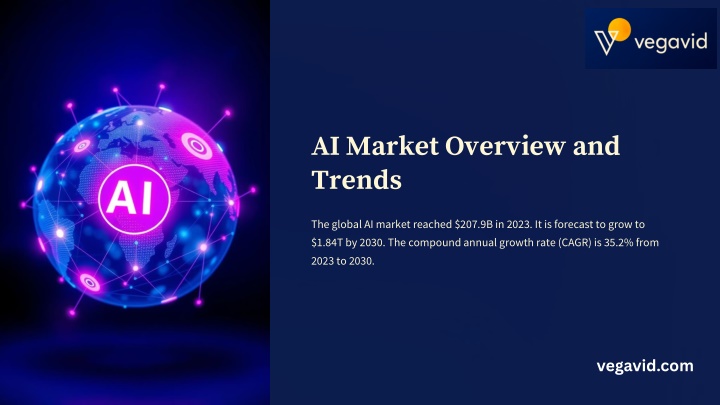 AI

vegavid

AI Market Overview and Trends

The global AI market reached \$207.9B in 2023. It is forecast to grow to \$1.84T by 2030. The compound annual growth rate (CAGR) is 35.2% from 2023 to 2030.

vegavid.com